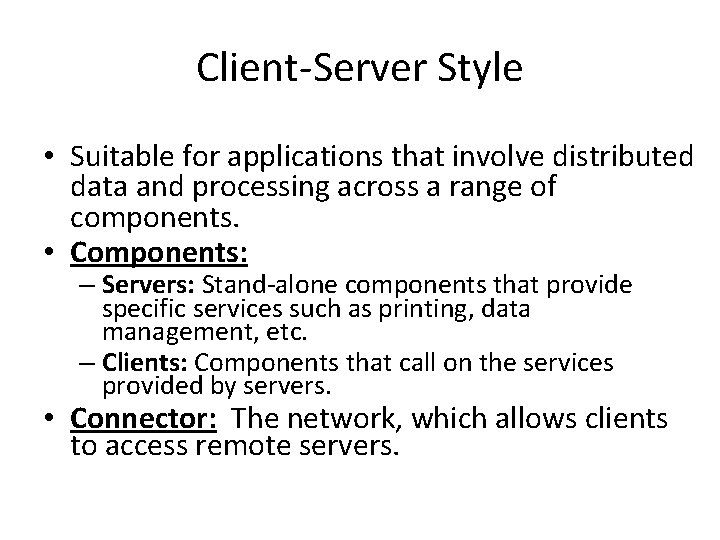 Client-Server Style

• Suitable for applications that involve distributed data and processing across a range of components.
• Components:
– Servers: Stand-alone components that provide specific services such as printing, data management, etc.
– Clients: Components that call on the services provided by servers.
• Connector: The network, which allows clients to access remote servers.